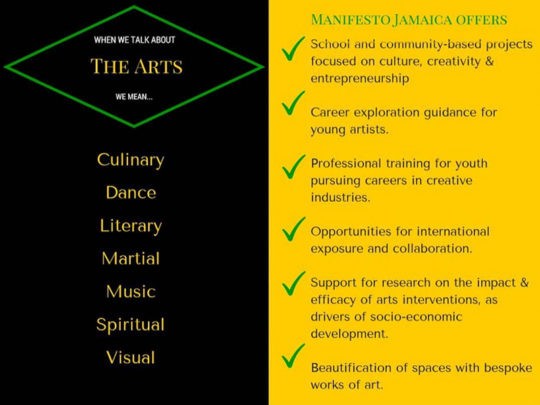 WHEN WE TALK ABOUT

THE ARTS

WE MEAN...

Culinary

Dance

Literary

Martial

Music

Spiritual

Visual

MANIFESTO JAMAICA OFFERS

School and community-based projects focused on culture, creativity & entrepreneurship

Career exploration guidance for young artists.

Professional training for youth pursuing careers in creative industries.

Opportunities for international exposure and collaboration.

Support for research on the impact & efficacy of arts interventions, as drivers of socio-economic development.

Beautification of spaces with bespoke works of art.